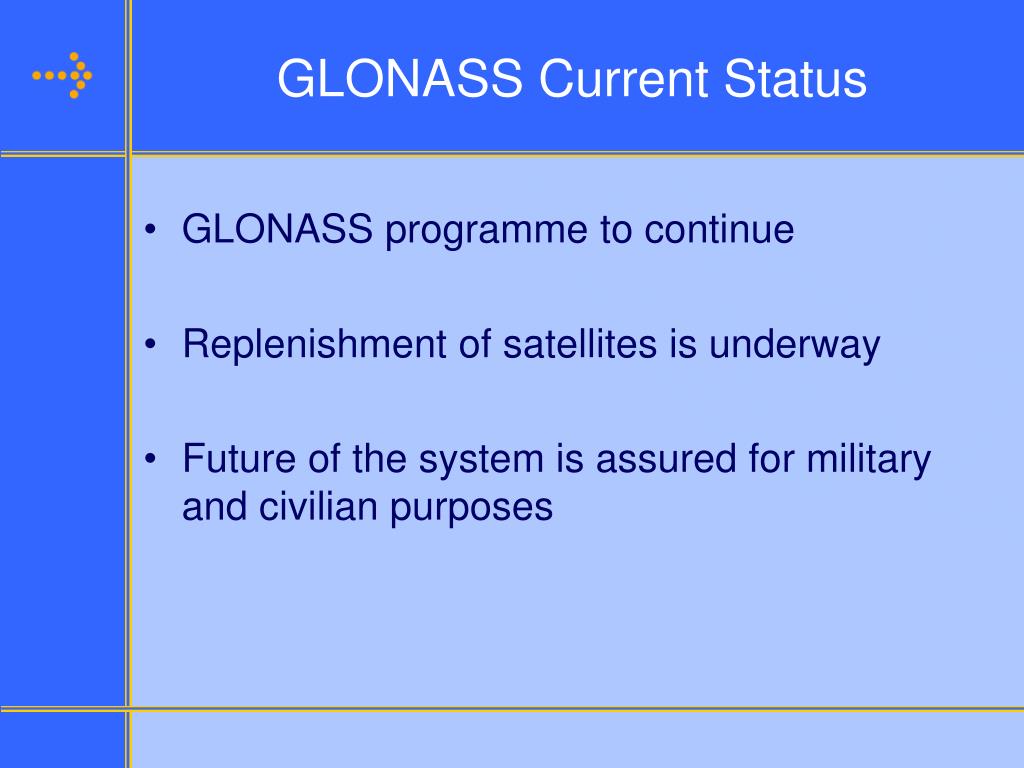 GLONASS Current Status

• GLONASS programme to continue

• Replenishment of satellites is underway

• Future of the system is assured for military and civilian purposes